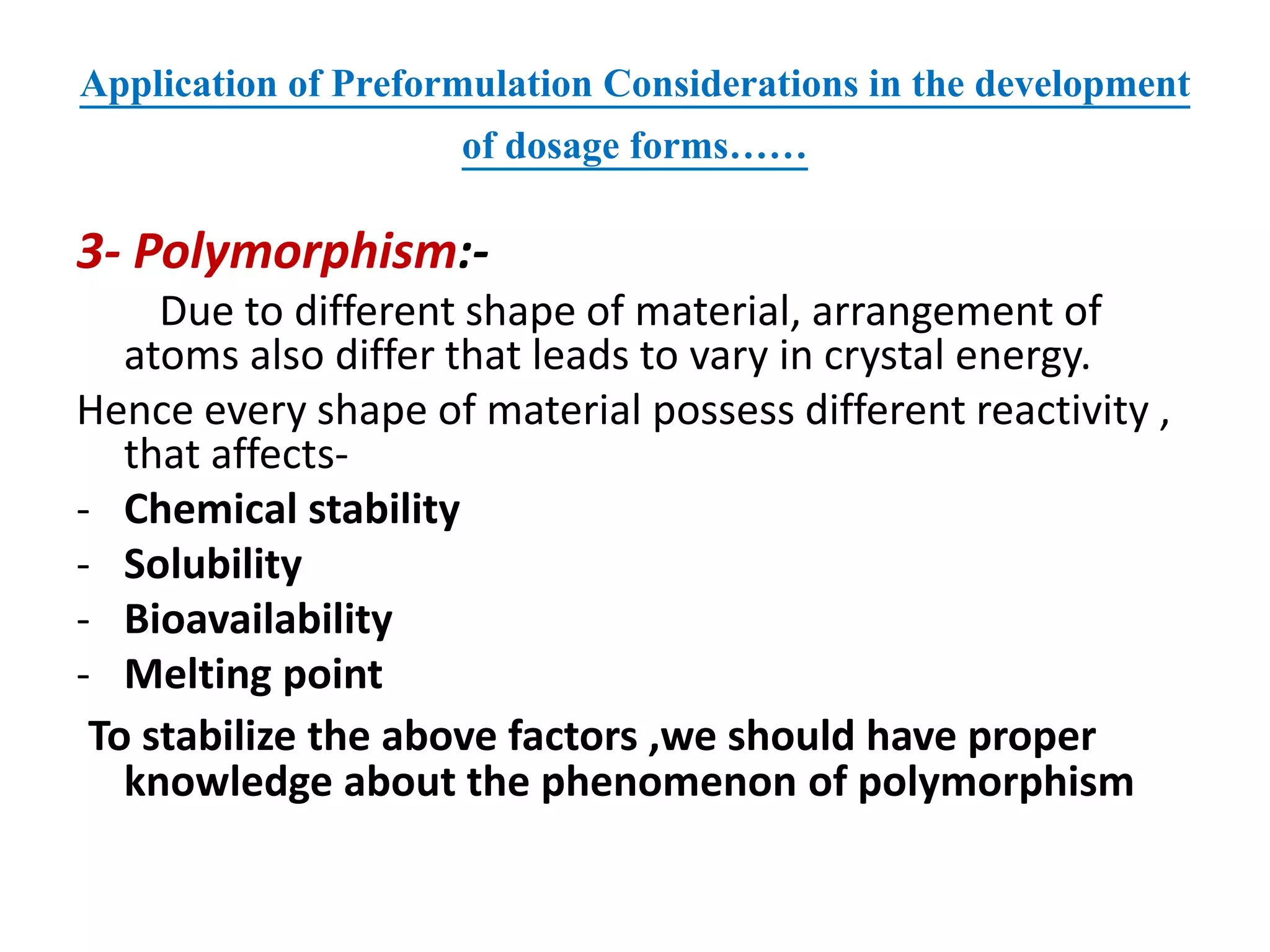 Application of Preformulation Considerations in the development of dosage forms……

3- Polymorphism:-

Due to different shape of material, arrangement of atoms also differ that leads to vary in crystal energy.

Hence every shape of material possess different reactivity , that affects-

- Chemical stability
- Solubility
- Bioavailability
- Melting point

To stabilize the above factors ,we should have proper knowledge about the phenomenon of polymorphism